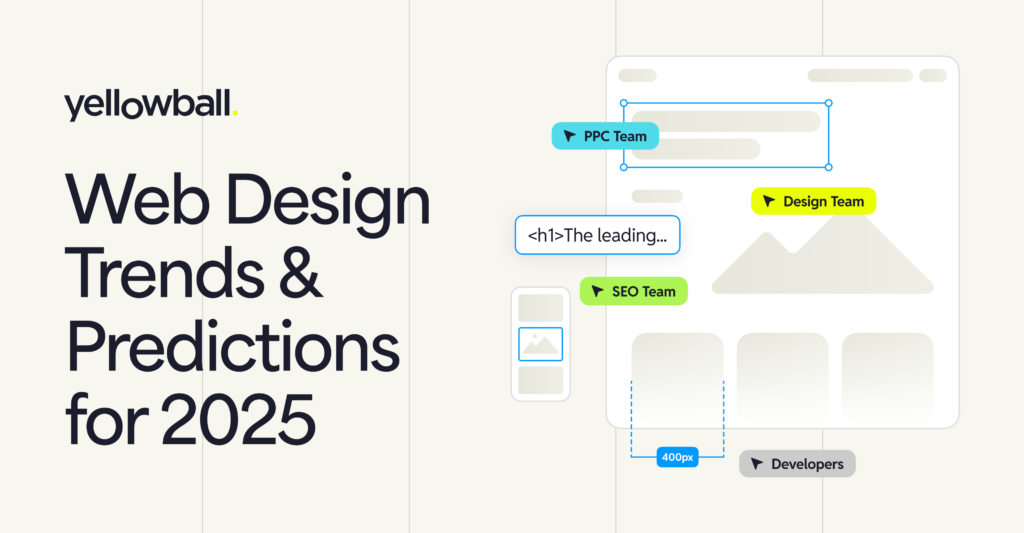 yellowball.

Web Design Trends & Predictions for 2025

PPC Team

Design Team

<h1>The leading...

SEO Team

400px

Developers